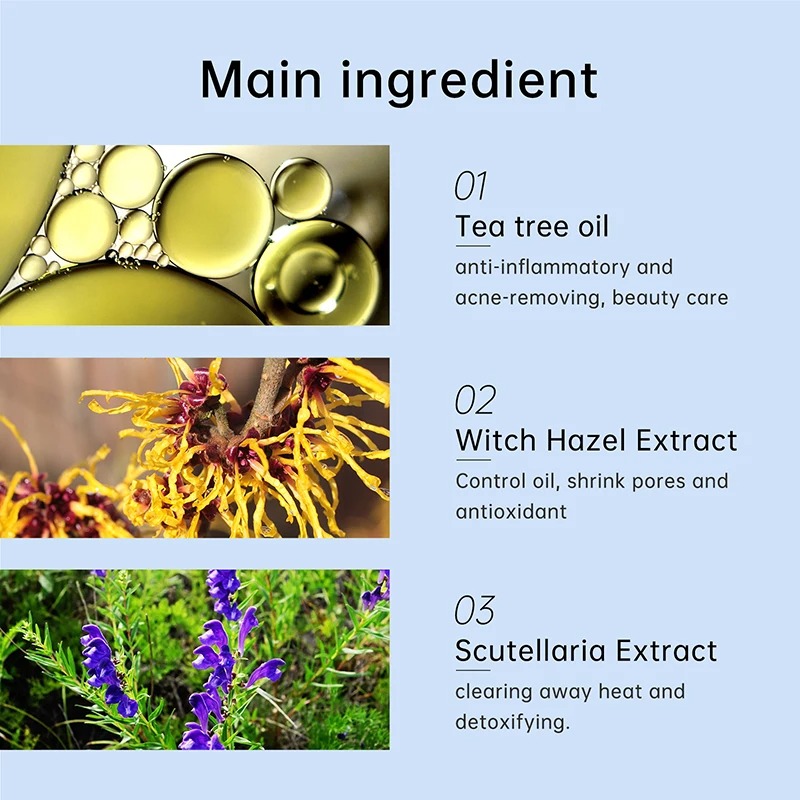 Main ingredient

01
Tea tree oil
anti-inflammatory and acne-removing, beauty care

02
Witch Hazel Extract
Control oil, shrink pores and antioxidant

03
Scutellaria Extract
clearing away heat and detoxifying.